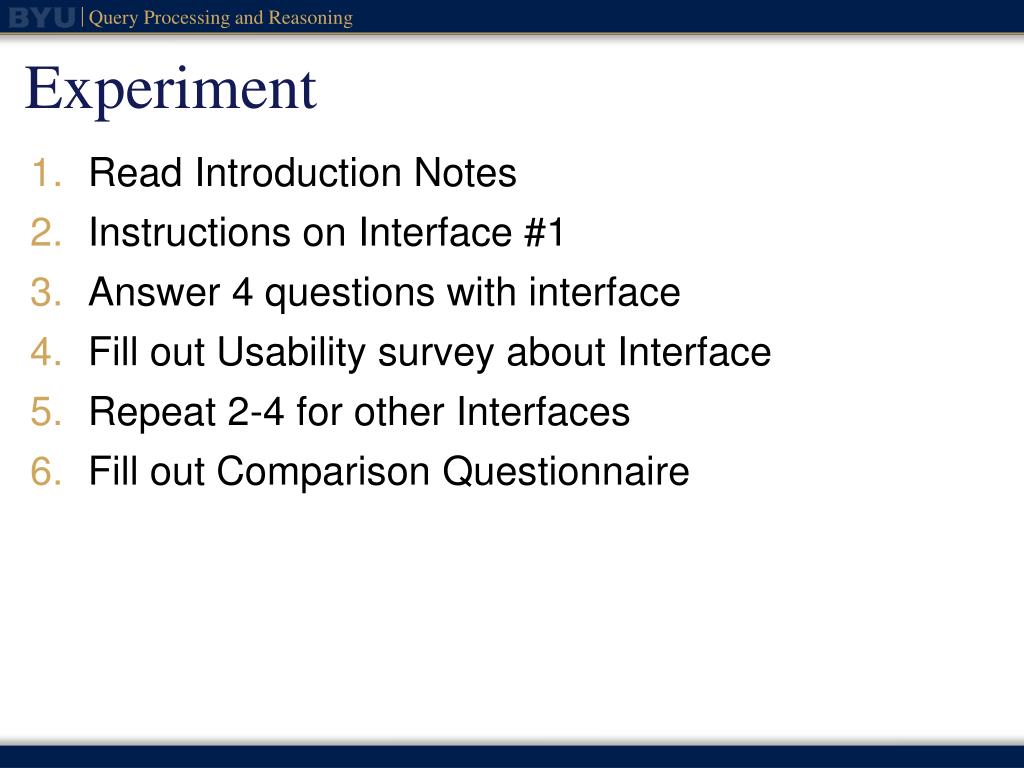 BYU | Query Processing and Reasoning

Experiment

1. Read Introduction Notes
2. Instructions on Interface #1
3. Answer 4 questions with interface
4. Fill out Usability survey about Interface
5. Repeat 2-4 for other Interfaces
6. Fill out Comparison Questionnaire